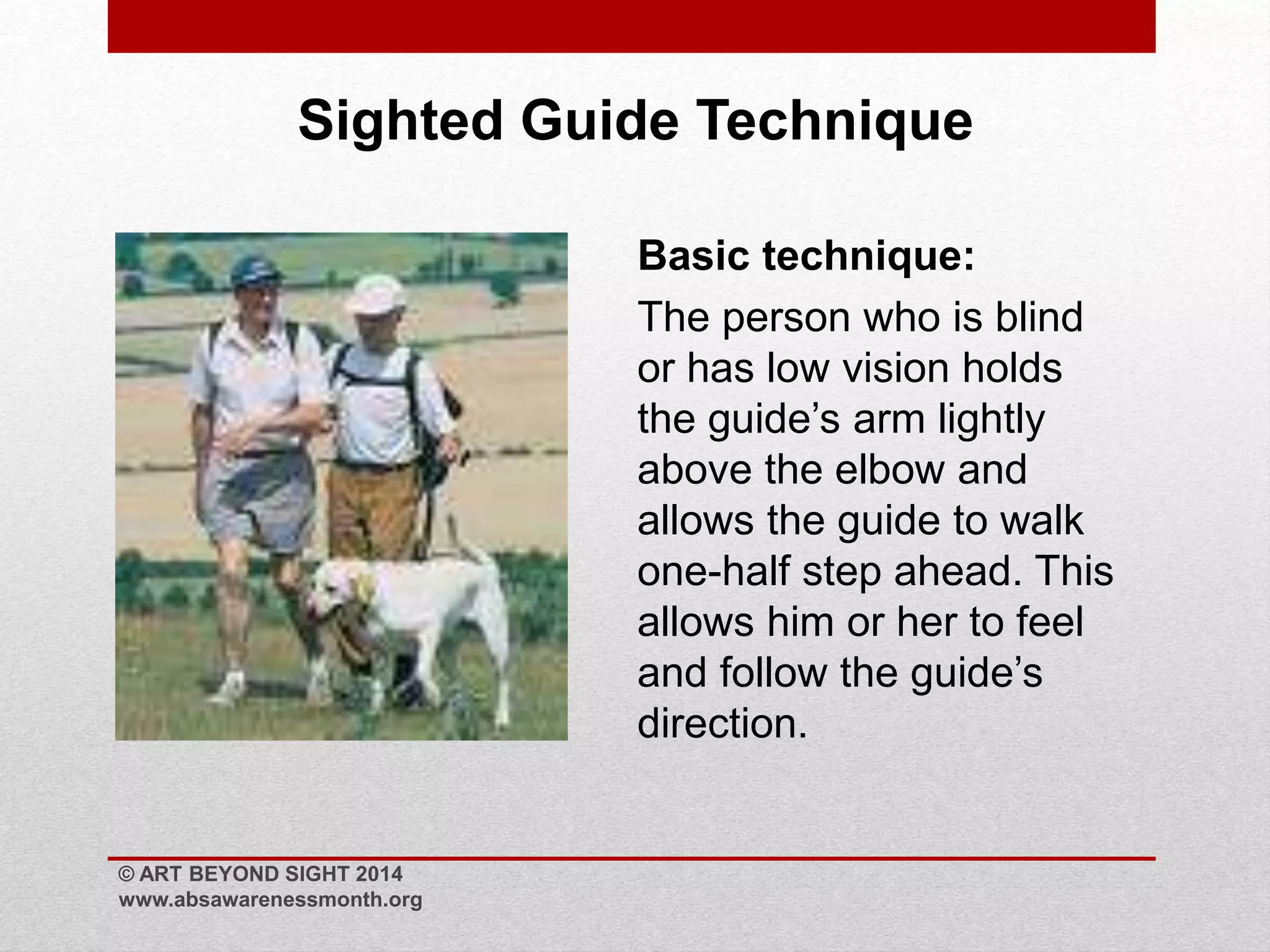 Sighted Guide Technique

Basic technique:

The person who is blind or has low vision holds the guide’s arm lightly above the elbow and allows the guide to walk one-half step ahead. This allows him or her to feel and follow the guide’s direction.

© ART BEYOND SIGHT 2014
www.absawarenessmonth.org